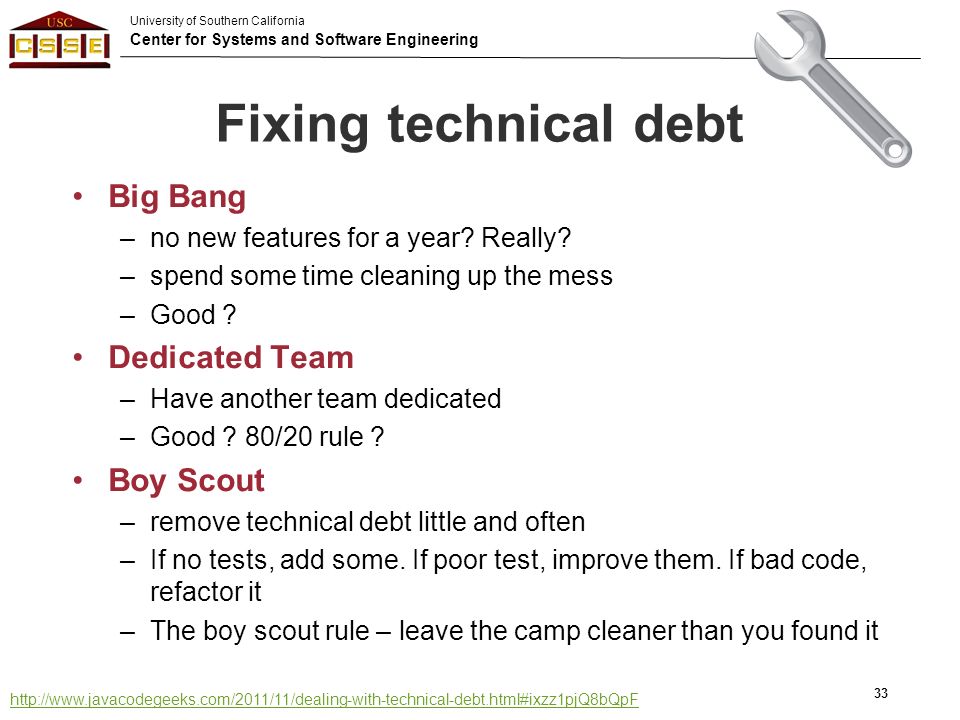 USC
CSSE

University of Southern California
Center for Systems and Software Engineering

Fixing technical debt

• Big Bang
– no new features for a year? Really?
– spend some time cleaning up the mess
– Good ?

• Dedicated Team
– Have another team dedicated
– Good ? 80/20 rule ?

• Boy Scout
– remove technical debt little and often
– If no tests, add some. If poor test, improve them. If bad code, refactor it
– The boy scout rule – leave the camp cleaner than you found it

http://www.javacodegeeks.com/2011/11/dealing-with-technical-debt.html#ixzz1pjQ8bQpF

33